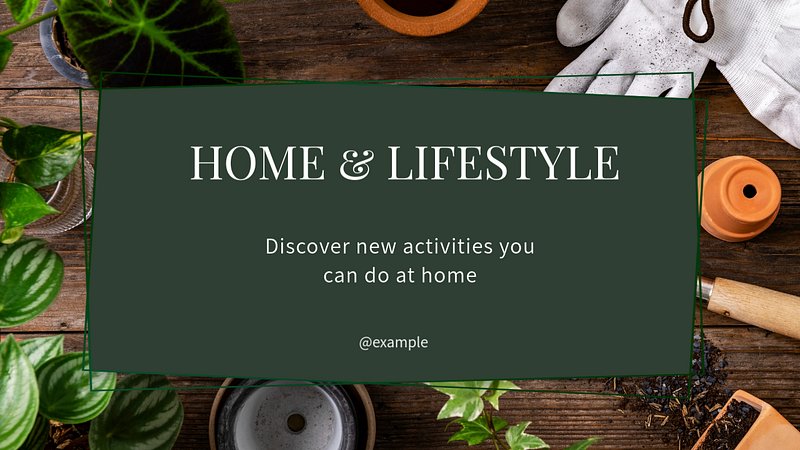 HOME & LIFESTYLE

Discover new activities you can do at home

@example